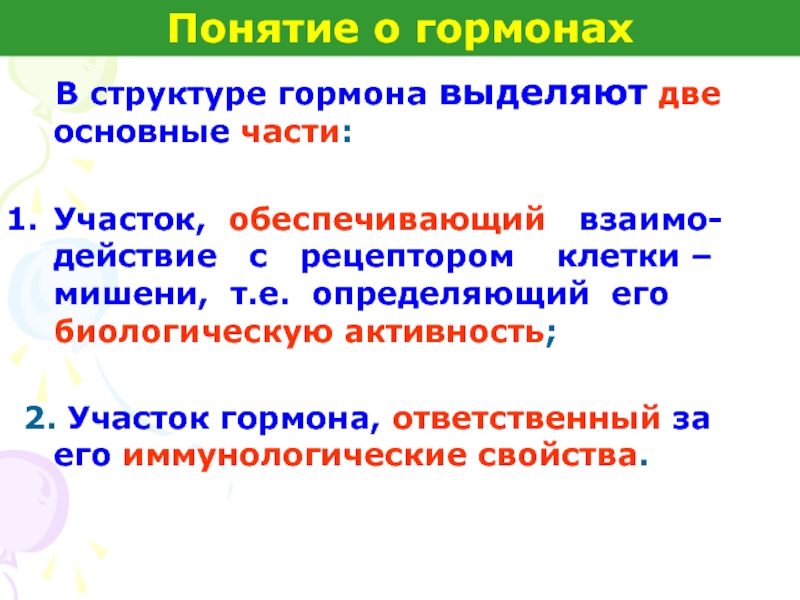 Понятие о гормонах

В структуре гормона выделяют две основные части:

1. Участок, обеспечивающий взаимодействие с рецептором клетки – мишени, т.е. определяющий его биологическую активность;

2. Участок гормона, ответственный за его иммунологические свойства.